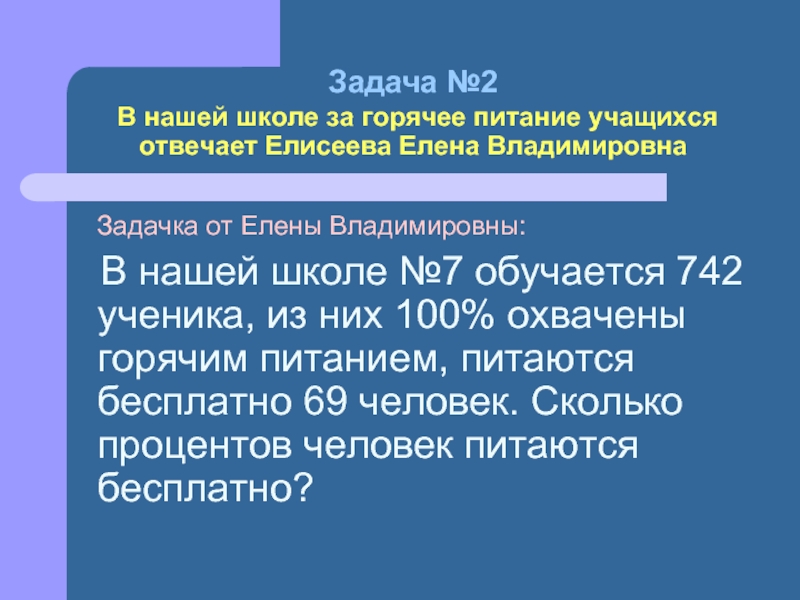 Задача №2
В нашей школе за горячее питание учащихся отвечает Елисеева Елена Владимировна

Задачка от Елены Владимировны:

В нашей школе №7 обучается 742 ученика, из них 100% охвачены горячим питанием, питаются бесплатно 69 человек. Сколько процентов человек питаются бесплатно?